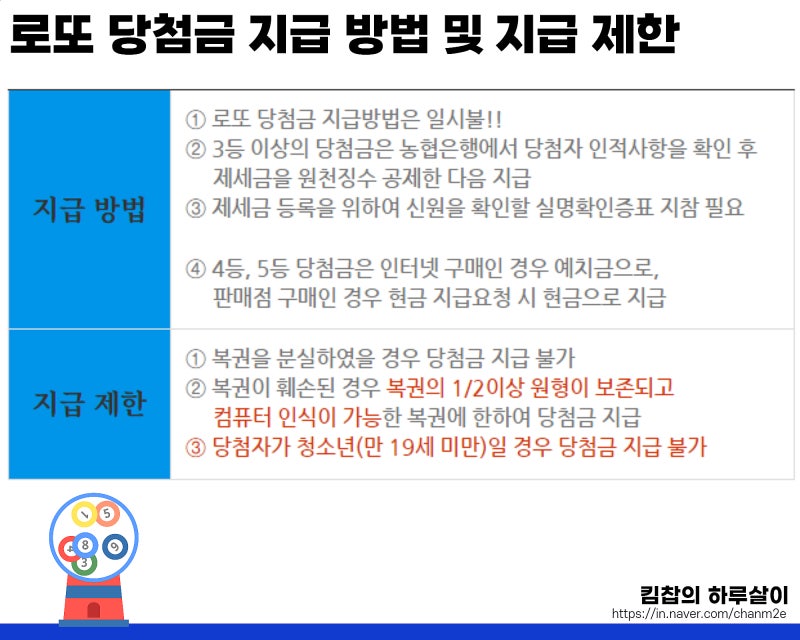 로또 당첨금 지급 방법 및 지급 제한

| 지급 방법 | ① 로또 당첨금 지급방법은 일시불!! ② 3등 이상의 당첨금은 농협은행에서 당첨자 인적사항을 확인 후 제세금을 원천징수 공제한 다음 지급 ③ 제세금 등록을 위하여 신원을 확인할 실명확인증표 지참 필요 ④ 4등, 5등 당첨금은 인터넷 구매인 경우 예치금으로, 판매점 구매인 경우 현금 지급요청 시 현금으로 지급 |
|---|---|
| 지급 제한 | ① 복권을 분실하였을 경우 당첨금 지급 불가 ② 복권이 훼손된 경우 복권의 1/2이상 원형이 보존되고 컴퓨터 인식이 가능한 복권에 한하여 당첨금 지급 ③ 당첨자가 청소년(만 19세 미만)일 경우 당첨금 지급 불가 |

1 5 4 8 9 3

킴찹의 하루살이
https://in.naver.com/chanm2e